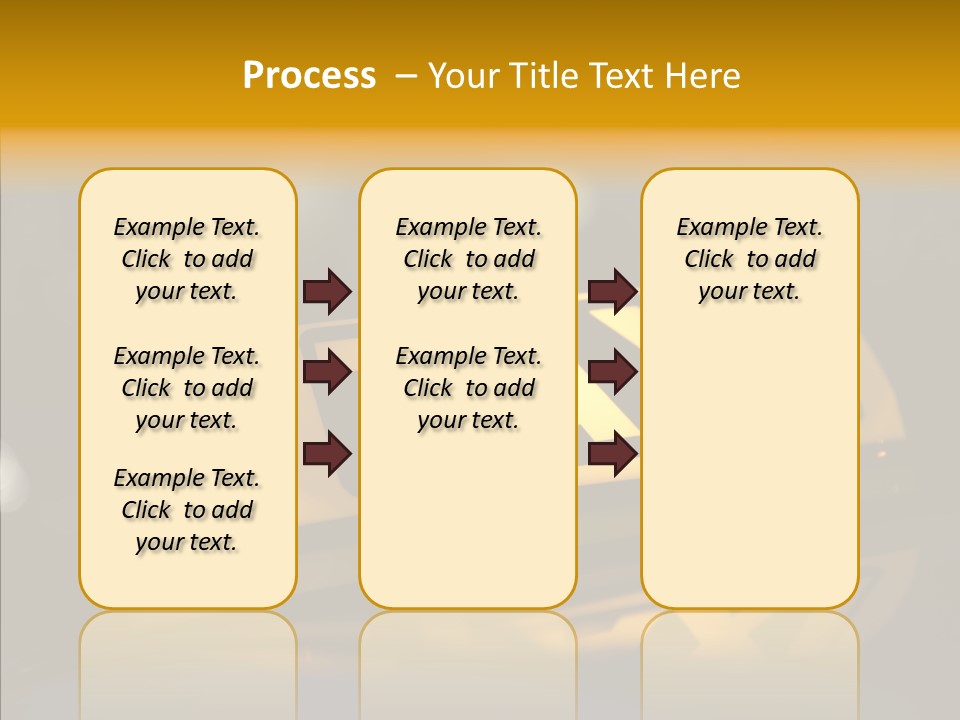 Process – Your Title Text Here

Example Text. Click to add your text.

Example Text. Click to add your text.

Example Text. Click to add your text.

Example Text. Click to add your text.

Example Text. Click to add your text.

Example Text. Click to add your text.